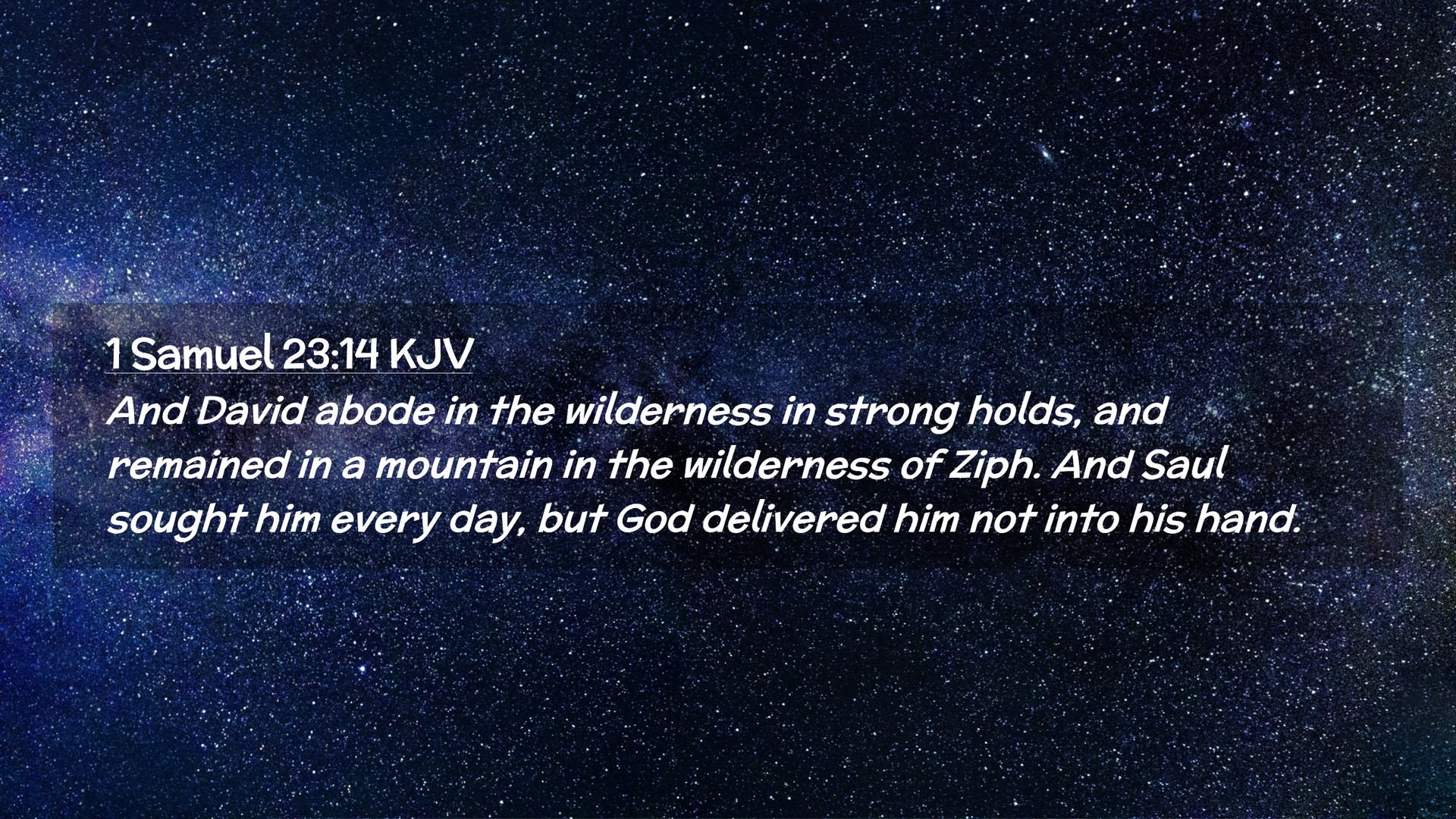 1 Samuel 23:14 KJV
And David abode in the wilderness in strong holds, and remained in a mountain in the wilderness of Ziph. And Saul sought him every day, but God delivered him not into his hand.